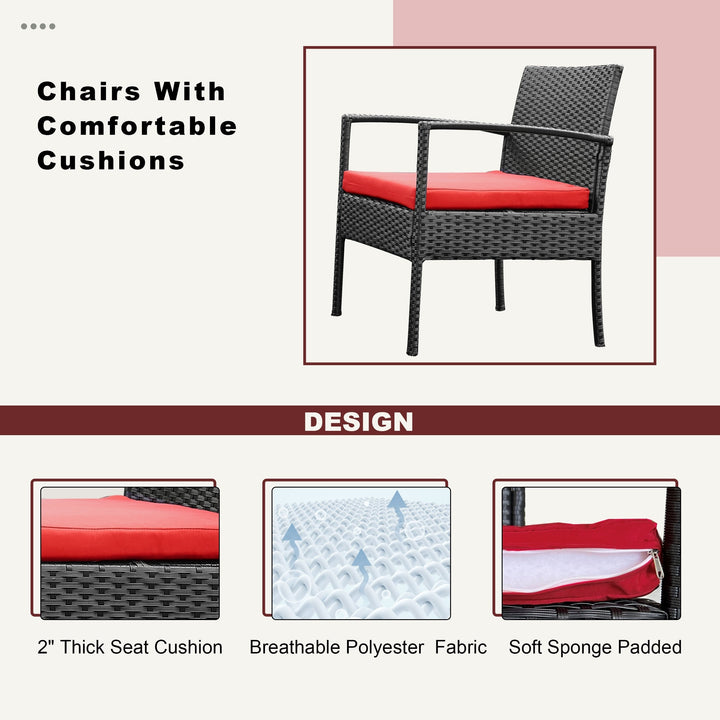 Chairs With Comfortable Cushions

DESIGN

2" Thick Seat Cushion

Breathable Polyester Fabric

Soft Sponge Padded